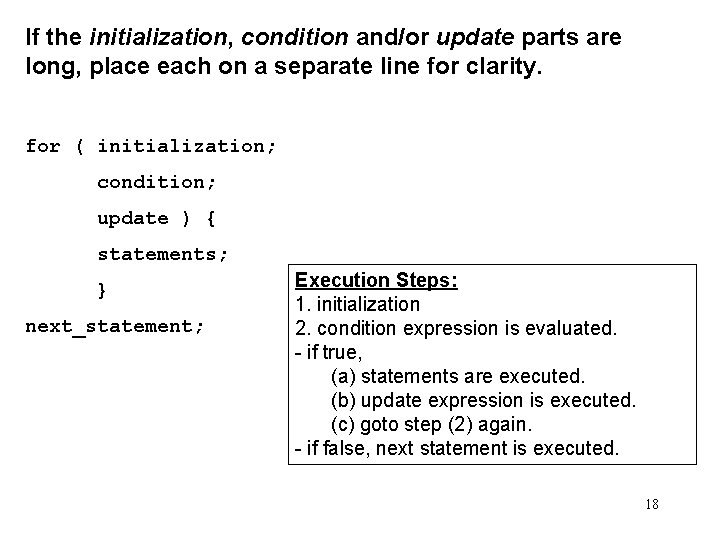 If the initialization, condition and/or update parts are long, place each on a separate line for clarity.

for ( initialization;
condition;
update ) {
statements;
}
next_statement;

Execution Steps:
1. initialization
2. condition expression is evaluated.
- if true,
(a) statements are executed.
(b) update expression is executed.
(c) goto step (2) again.
- if false, next statement is executed.

18